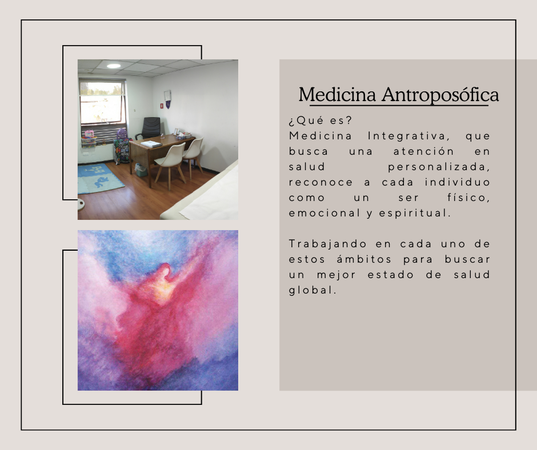 Medicina Antroposófica

¿Qué es?
Medicina Integrativa, que busca una atención en salud personalizada, reconoce a cada individuo como un ser físico, emocional y espiritual.

Trabajando en cada uno de estos ámbitos para buscar un mejor estado de salud global.